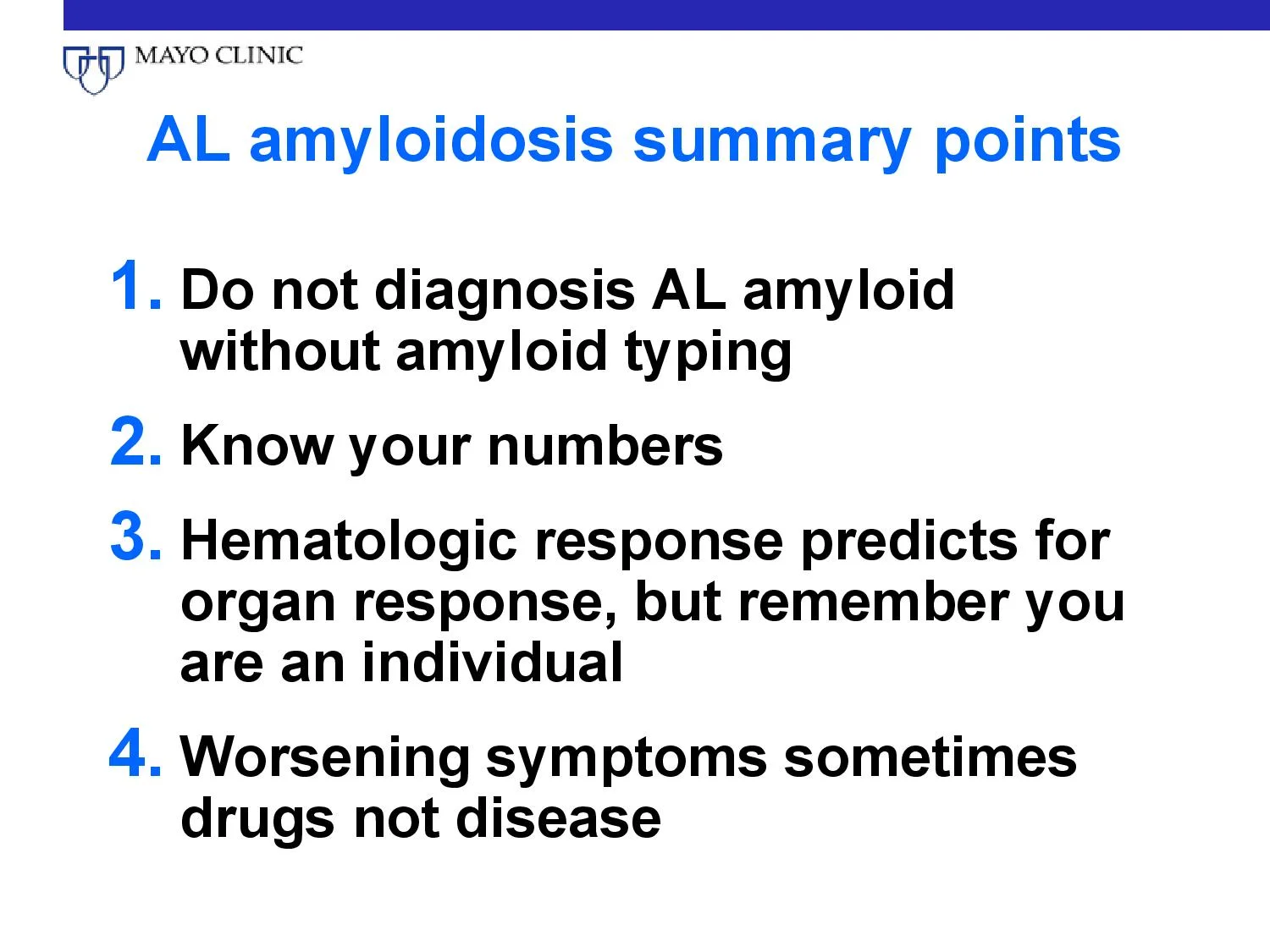 MAYO CLINIC

AL amyloidosis summary points

1. Do not diagnosis AL amyloid without amyloid typing

2. Know your numbers

3. Hematologic response predicts for organ response, but remember you are an individual

4. Worsening symptoms sometimes drugs not disease